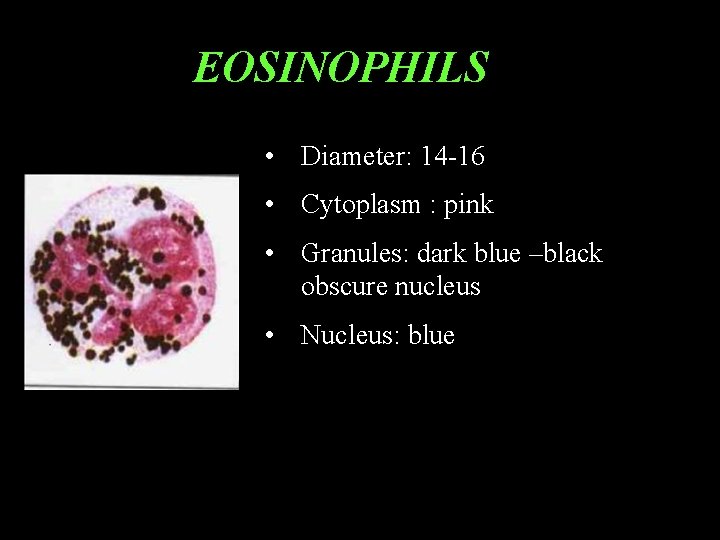 EOSINOPHILS

• Diameter: 14-16

• Cytoplasm : pink

• Granules: dark blue –black obscure nucleus

• Nucleus: blue